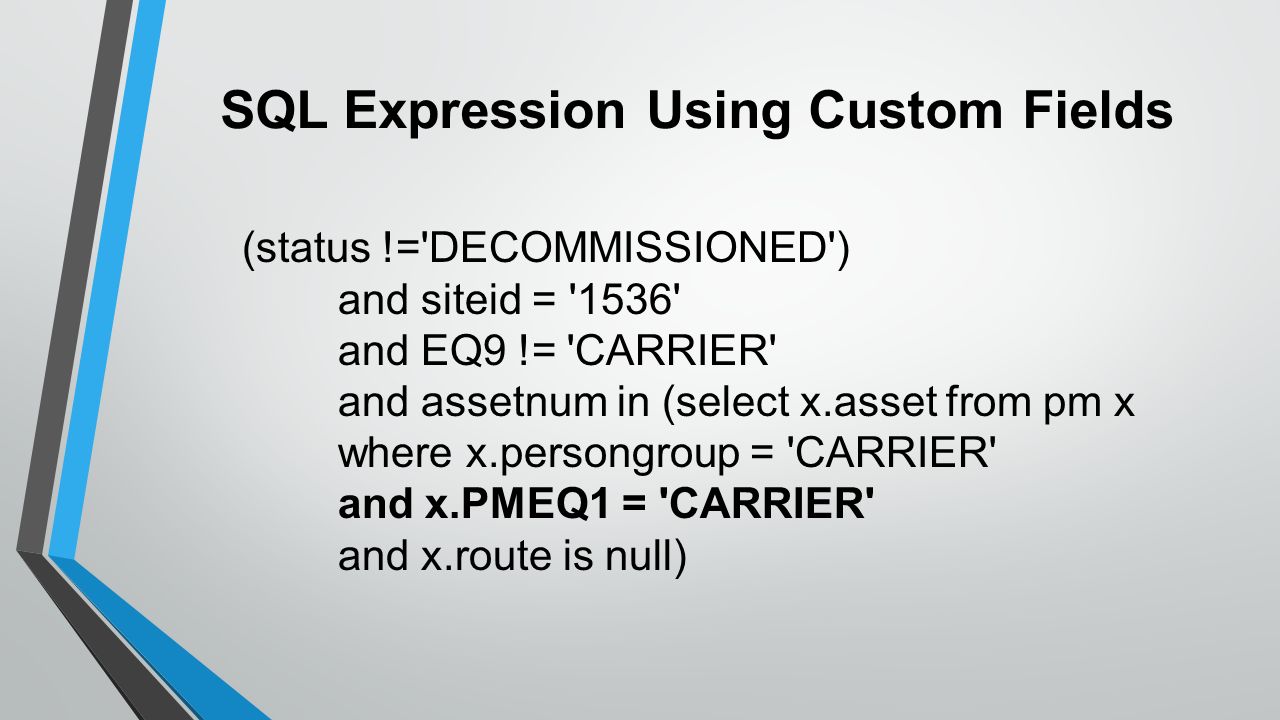 SQL Expression Using Custom Fields

(status !='DECOMMISSIONED')
and siteid = '1536'
and EQ9 != 'CARRIER'
and assetnum in (select x.asset from pm x
where x.persongroup = 'CARRIER'
and x.PMEQ1 = 'CARRIER'
and x.route is null)